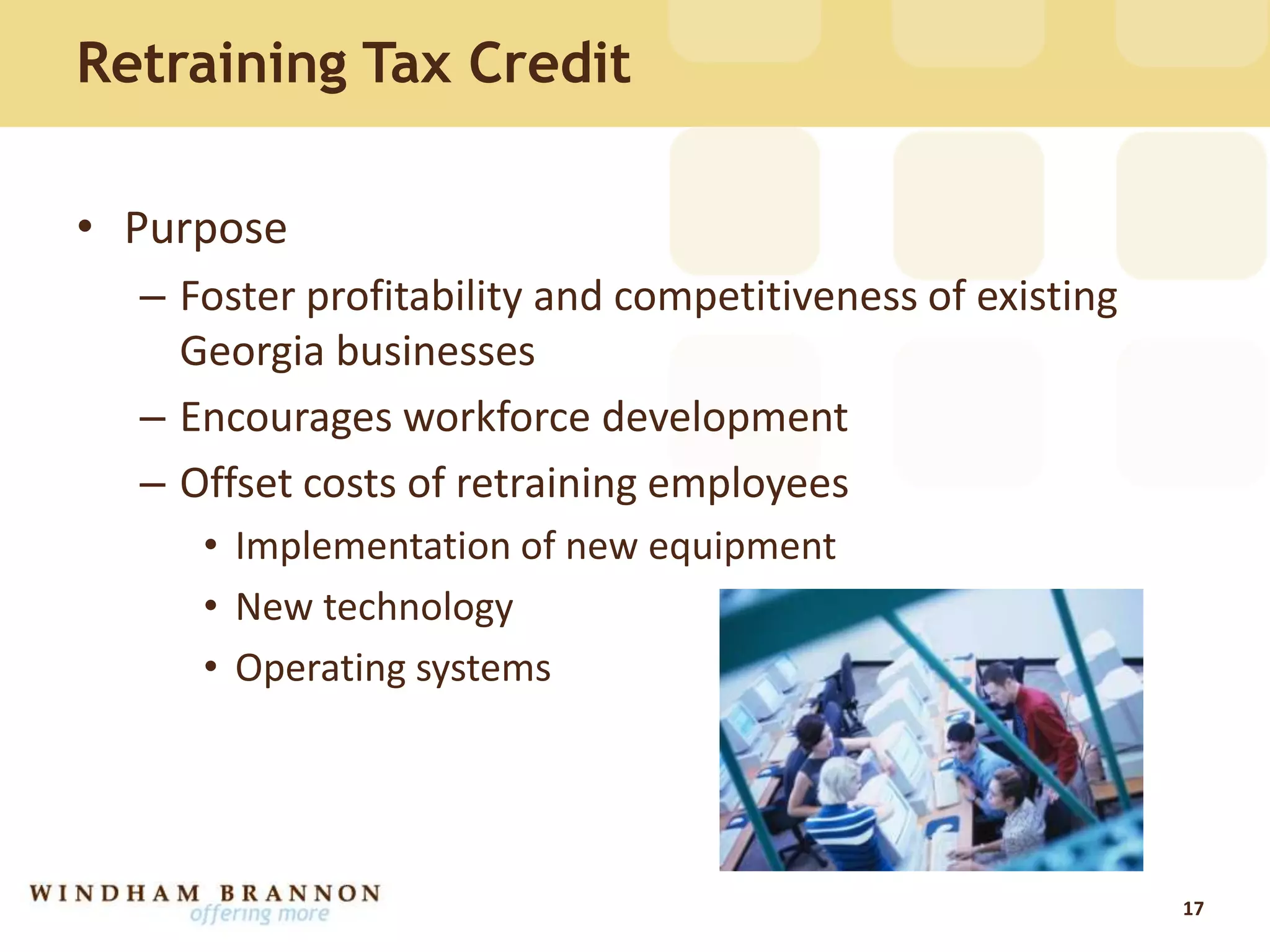 Retraining Tax Credit

• Purpose
– Foster profitability and competitiveness of existing Georgia businesses
– Encourages workforce development
– Offset costs of retraining employees
• Implementation of new equipment
• New technology
• Operating systems

WINDHAM BRANNON
offering more

17